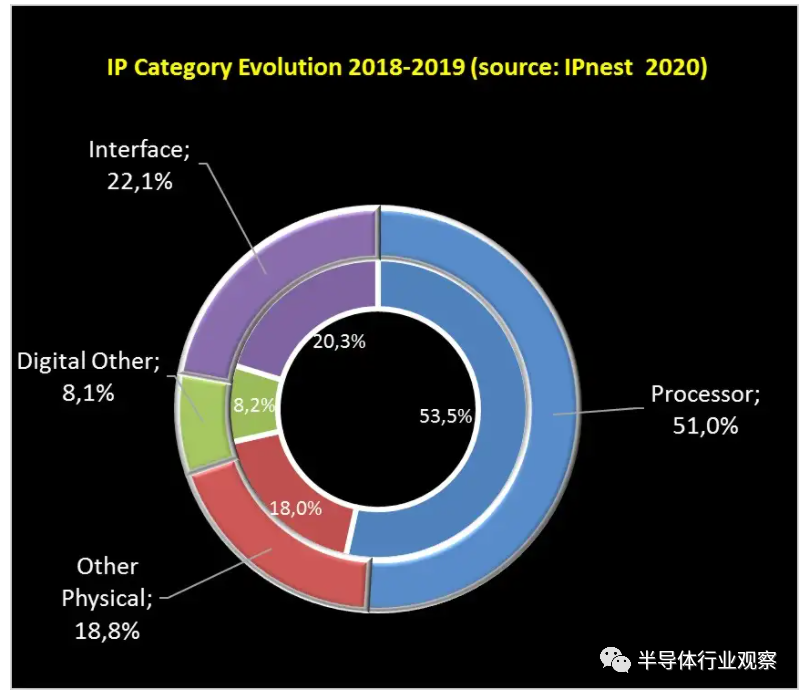 IP Category Evolution 2018-2019 (source: IPnest 2020)

Interface; 22,1%

20,3%

Digital Other; 8,1%

8,2%

53,5%

Processor; 51,0%

18,0%

Other Physical; 18,8%

半导体行业观察